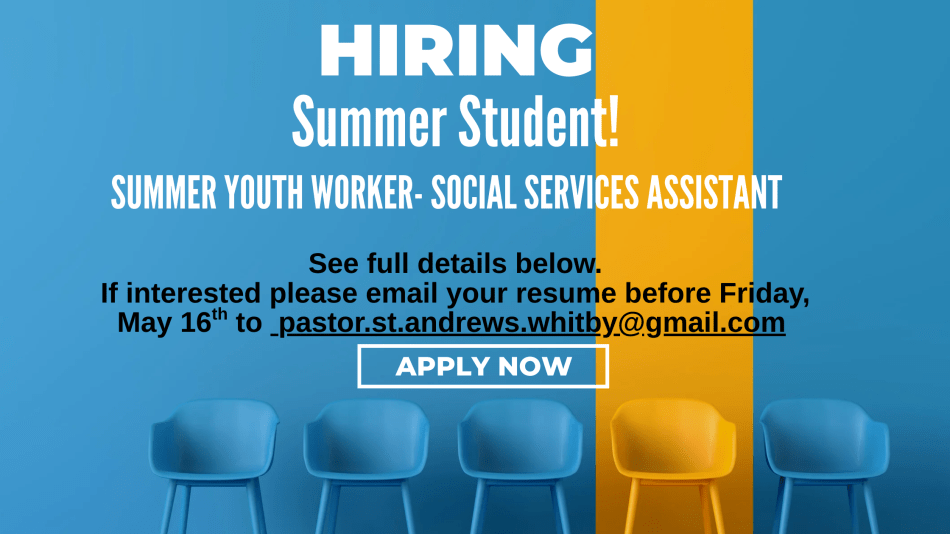 HIRING
Summer Student!

SUMMER YOUTH WORKER- SOCIAL SERVICES ASSISTANT

See full details below.
If interested please email your resume before Friday, May 16$^{th}$ to pastor.st.andrews.whitby@gmail.com

APPLY NOW